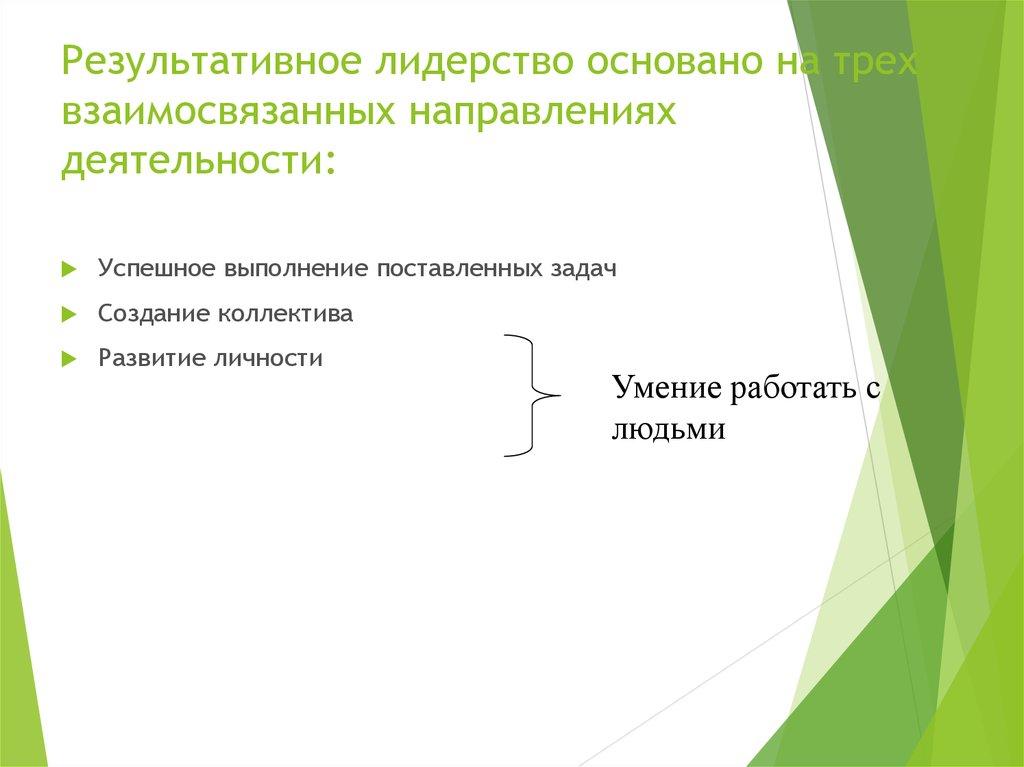 Результативное лидерство основано на трех взаимосвязанных направлениях деятельности:

Успешное выполнение поставленных задач

Создание коллектива

Развитие личности

Умение работать с людьми